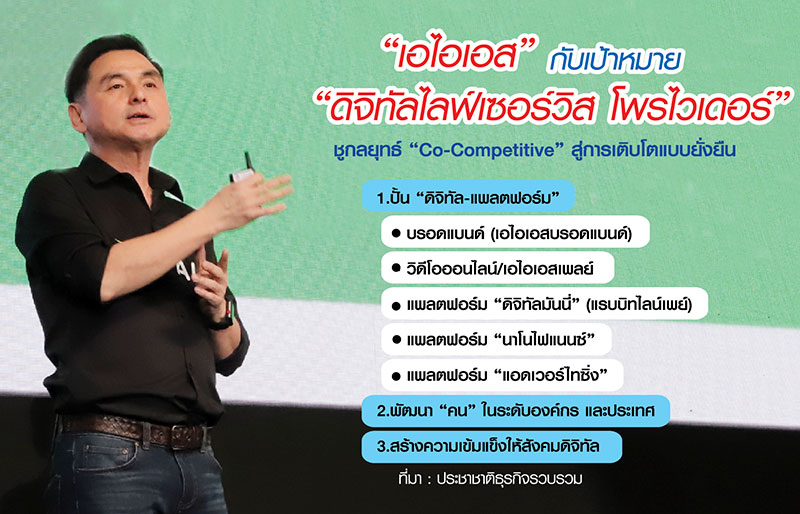 “เอไอเอส” กับเป้าหมาย
“ดิจิทัลไลฟ์เซอร์วิส โพรไวเดอร์”
ชูกลยุทธ์ “Co-Competitive” สู่การเติบโตแบบยั่งยืน

1.ปั้น “ดิจิทัล-แพลตฟอร์ม”

● บรอดแบนด์ (เอไอเอสบรอดแบนด์)

● วิดีโอออนไลน์/เอไอเอสเพลย์

● แพลตฟอร์ม “ดิจิทัลมันนี่” (แรบบิทไลน์เพย์)

● แพลตฟอร์ม “นาโนไฟแนนซ์”

● แพลตฟอร์ม “แอดเวอร์ไทซิ่ง”

2.พัฒนา “คน” ในระดับองค์กร และประเทศ

3.สร้างความเข้มแข็งให้สังคมดิจิทัล

ที่มา : ประชาชาติธุรกิจรวบรวม